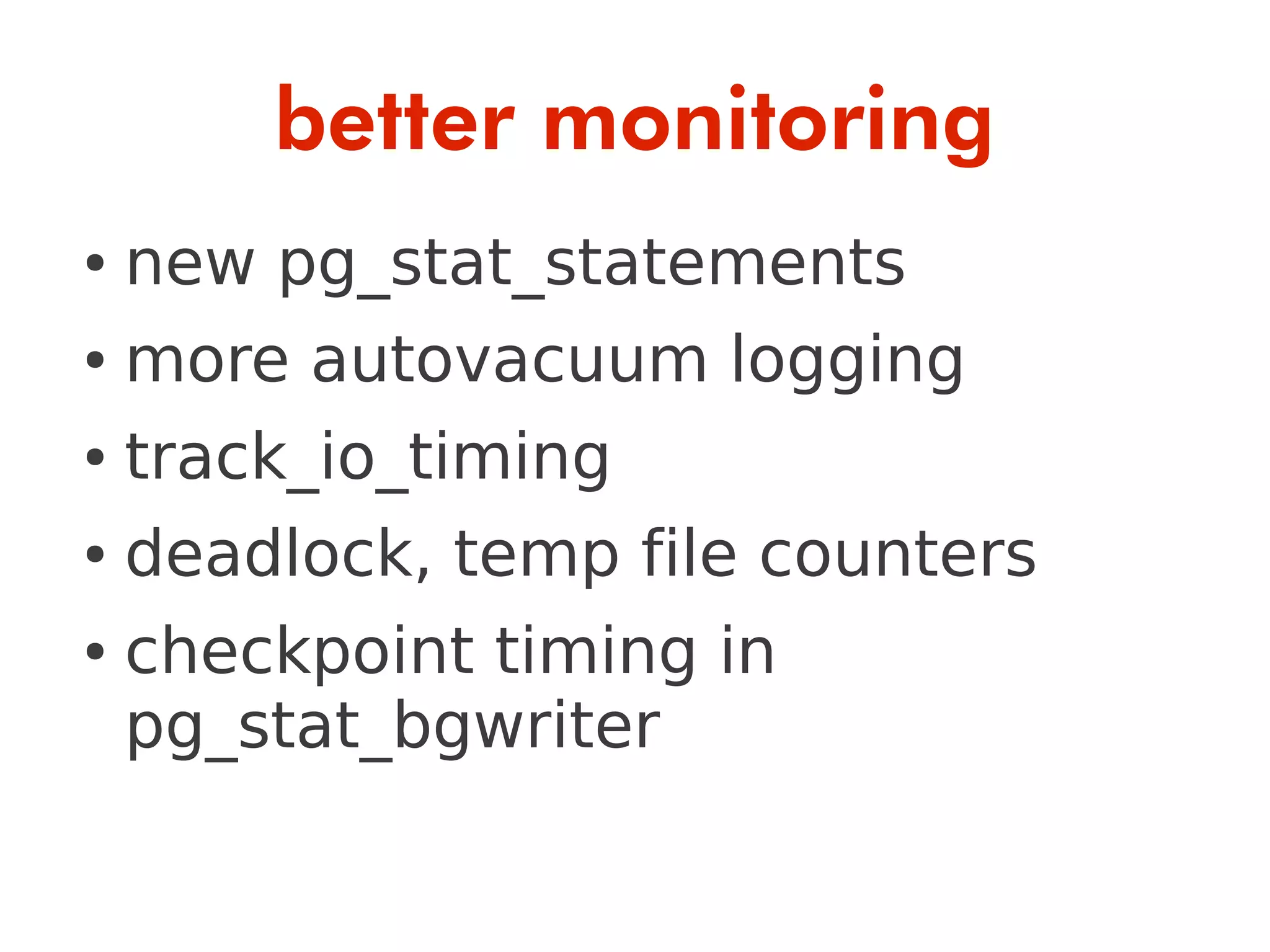 better monitoring

• new pg_stat_statements
• more autovacuum logging
• track_io_timing
• deadlock, temp file counters
• checkpoint timing in pg_stat_bgwriter